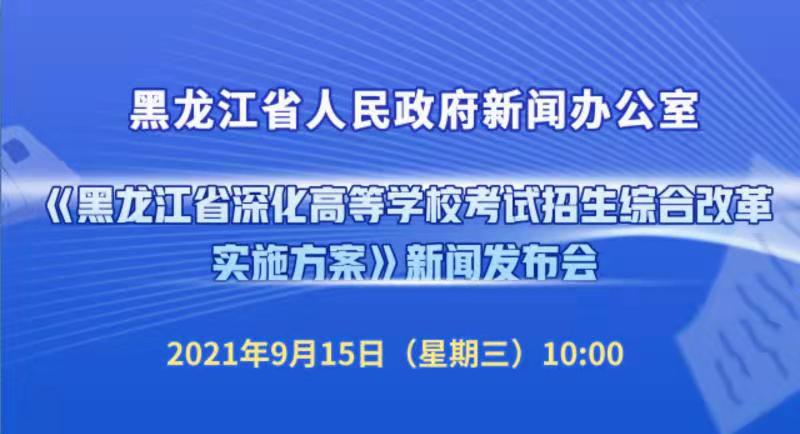 黑龙江省人民政府新闻办公室

《黑龙江省深化高等学校考试招生综合改革实施方案》新闻发布会

2021年9月15日（星期三）10:00